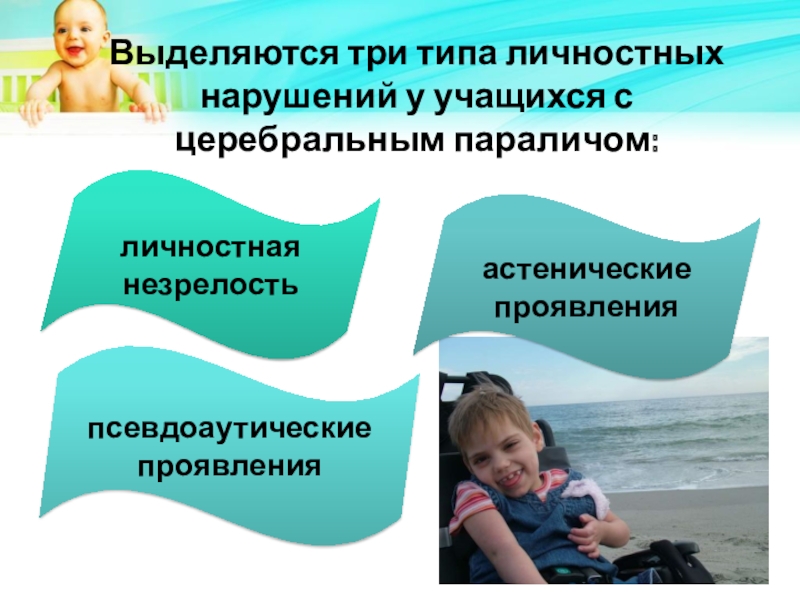 Выделяются три типа личностных нарушений у учащихся с церебральным параличом:

личностная незрелость

астенические проявления

псевдоаутические проявления